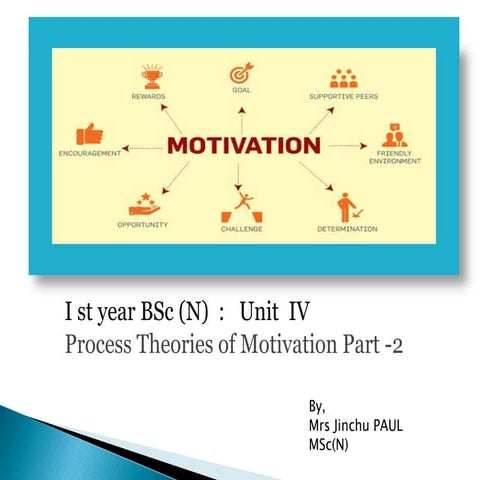 REWARDS

GOAL

SUPPORTIVE PEERS

ENCOURAGEMENT

MOTIVATION

FRIENDLY ENVIRONMENT

OPPORTUNITY

CHALLENGE

DETERMINATION

I st year BSc (N) : Unit IV

Process Theories of Motivation Part -2

By,
Mrs Jinchu PAUL
MSc(N)